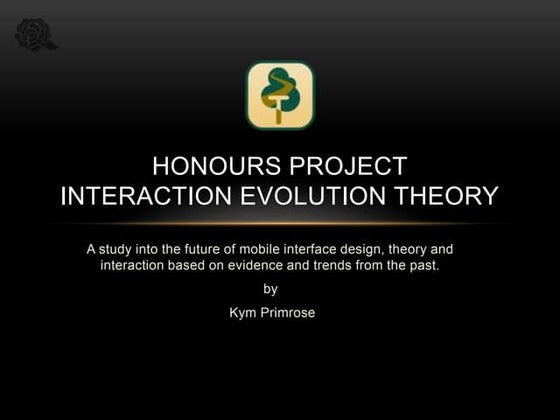 HONOURS PROJECT
INTERACTION EVOLUTION THEORY

A study into the future of mobile interface design, theory and interaction based on evidence and trends from the past.

by

Kym Primrose